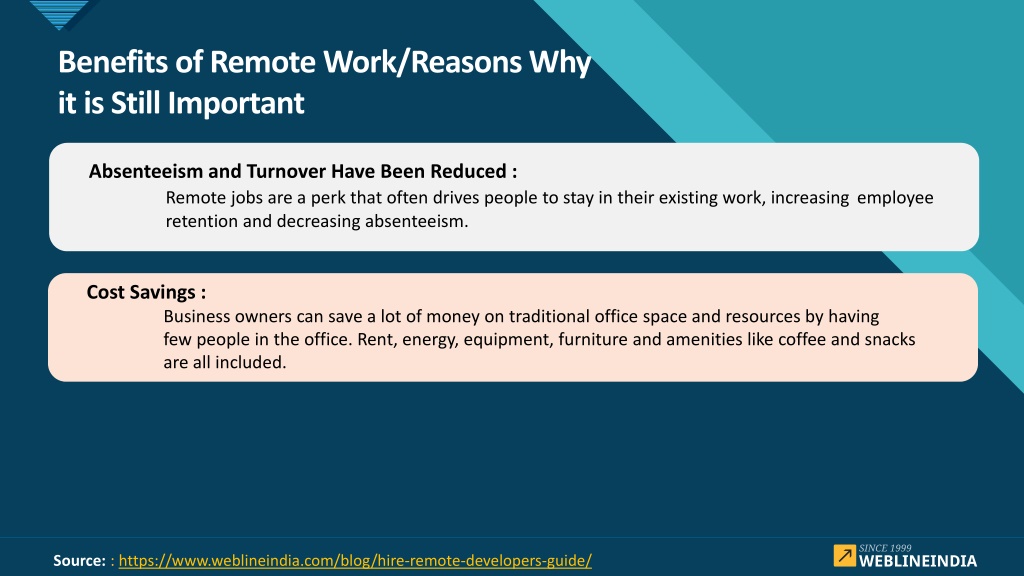 Benefits of Remote Work/Reasons Why it is Still Important

Absenteeism and Turnover Have Been Reduced :

Remote jobs are a perk that often drives people to stay in their existing work, increasing employee retention and decreasing absenteeism.

Cost Savings :

Business owners can save a lot of money on traditional office space and resources by having few people in the office. Rent, energy, equipment, furniture and amenities like coffee and snacks are all included.

Source: : https://www.weblineindia.com/blog/hire-remote-developers-guide/

SINCE 1999
WEBLINEINDIA